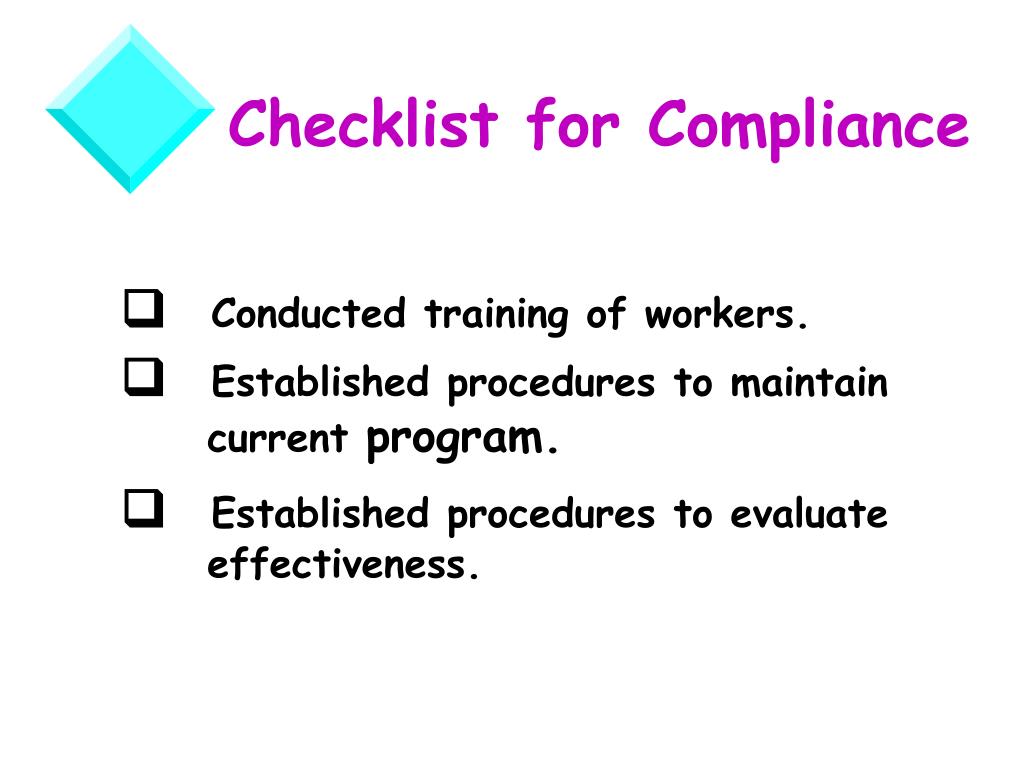 Checklist for Compliance

❑ Conducted training of workers.

❑ Established procedures to maintain current program.

❑ Established procedures to evaluate effectiveness.